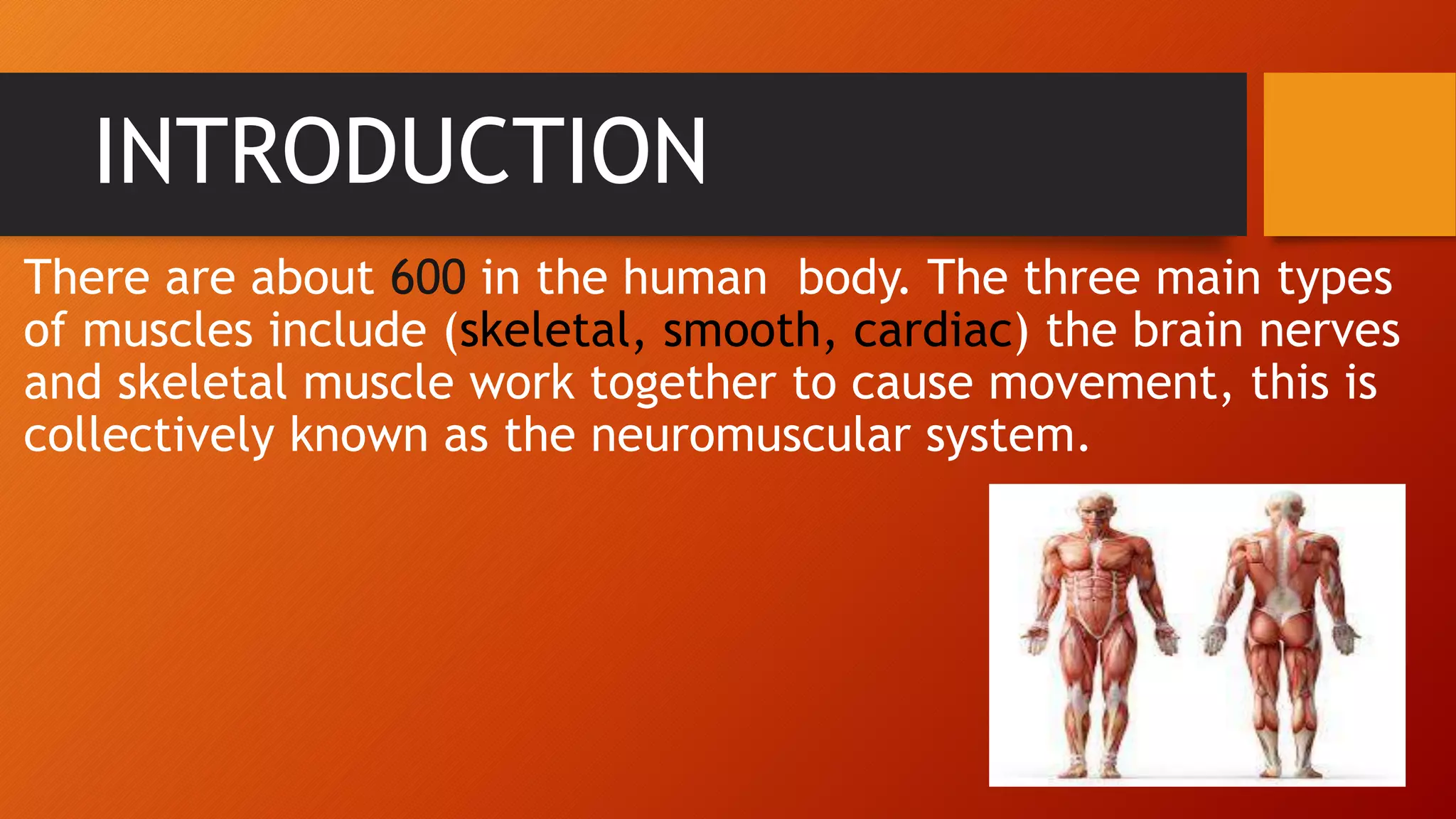 INTRODUCTION

There are about 600 in the human  body. The three main types of muscles include (skeletal, smooth, cardiac) the brain nerves and skeletal muscle work together to cause movement, this is collectively known as the neuromuscular system.